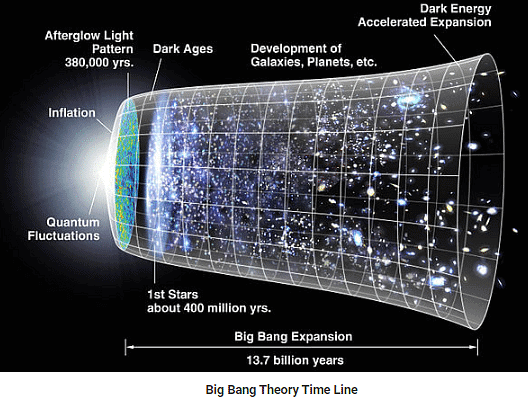 Dark Energy
Accelerated Expansion

Afterglow Light
Pattern
380,000 yrs.

Dark Ages

Development of
Galaxies, Planets, etc.

Inflation

Quantum
Fluctuations

1st Stars
about 400 million yrs.

Big Bang Expansion

13.7 billion years

Big Bang Theory Time Line